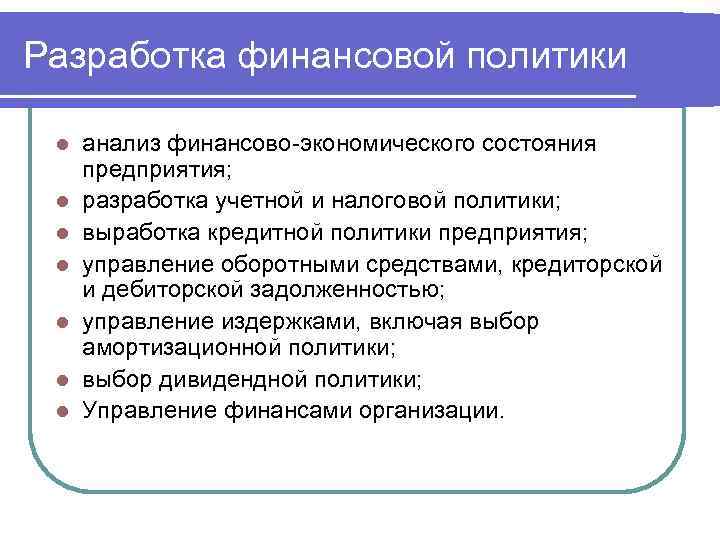 Разработка финансовой политики

- анализ финансово-экономического состояния предприятия;
- разработка учетной и налоговой политики;
- выработка кредитной политики предприятия;
- управление оборотными средствами, кредиторской и дебиторской задолженностью;
- управление издержками, включая выбор амортизационной политики;
- выбор дивидендной политики;
- Управление финансами организации.